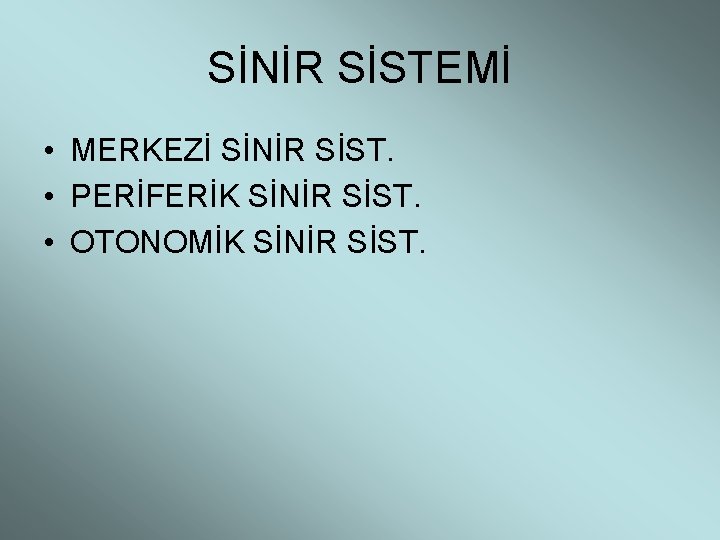 SİNİR SİSTEMİ

• MERKEZİ SİNİR SİST.
• PERİFERİK SİNİR SİST.
• OTONOMİK SİNİR SİST.